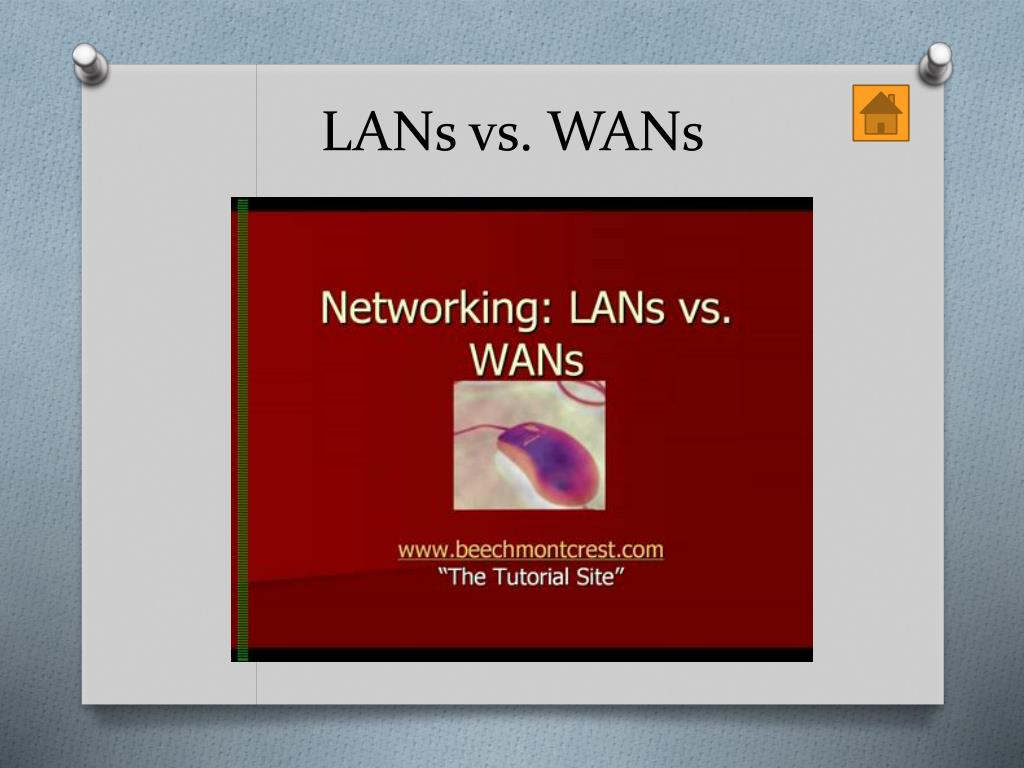 LANs vs. WANs

Networking: LANs vs. WANs

www.beechmontcrest.com
"The Tutorial Site"